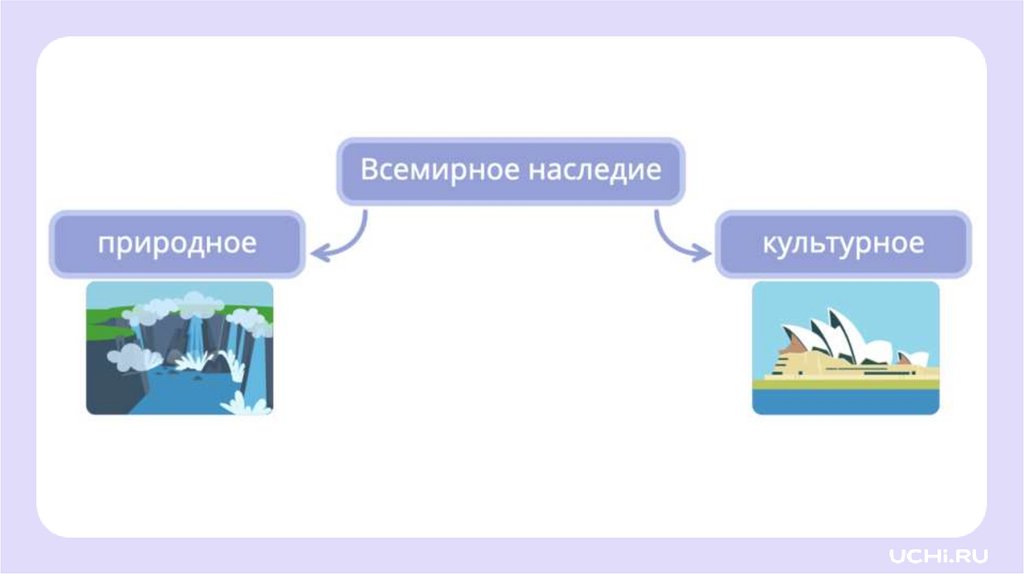 Всемирное наследие

природное

культурное

UCHI.RU